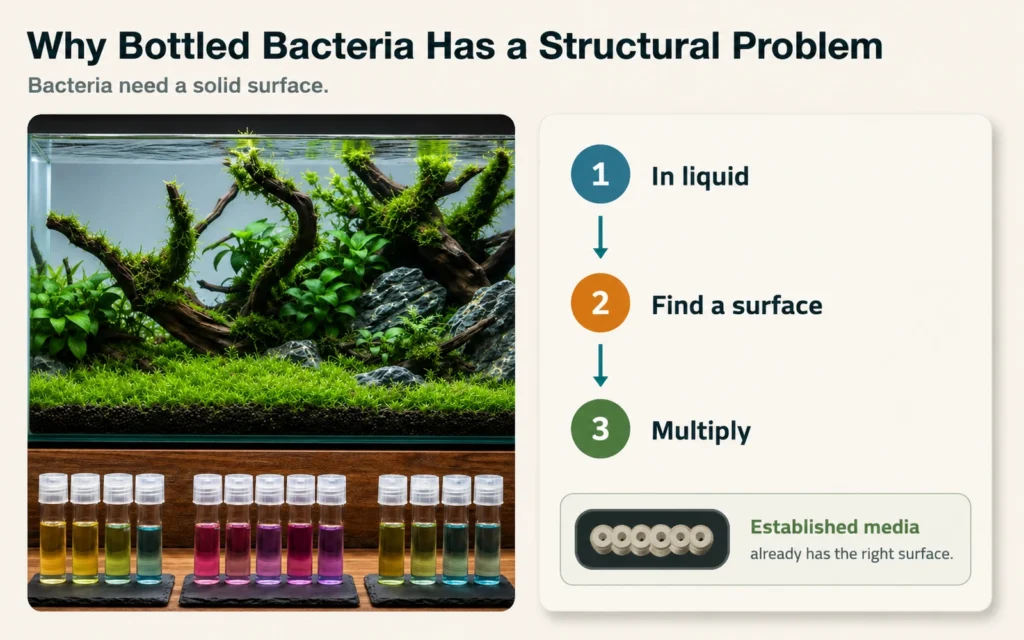 Why Bottled Bacteria Has a Structural Problem

Bacteria need a solid surface.

1 In liquid

2 Find a surface

3 Multiply

Established media
already has the right surface.